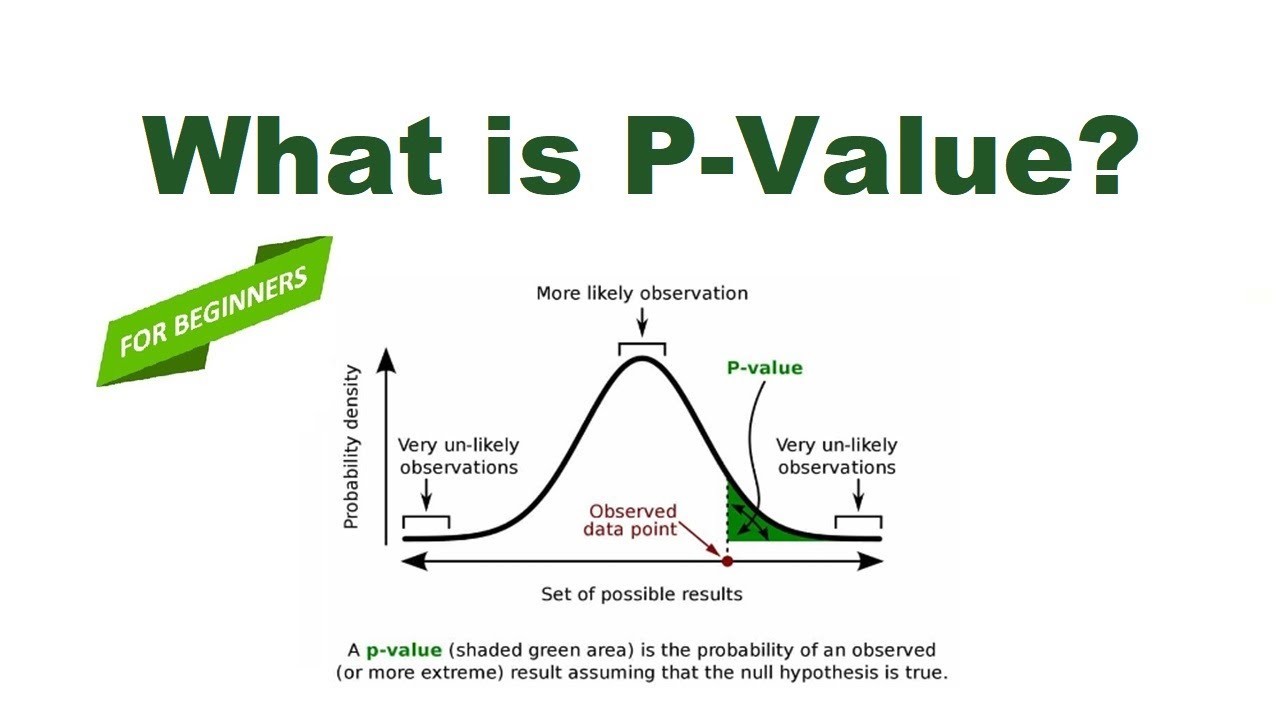 What is P-Value?

FOR BEGINNERS

More likely observation

P-value

Probability density

Very un-likely observations

Very un-likely observations

Observed data point

Set of possible results

A p-value (shaded green area) is the probability of an observed (or more extreme) result assuming that the null hypothesis is true.